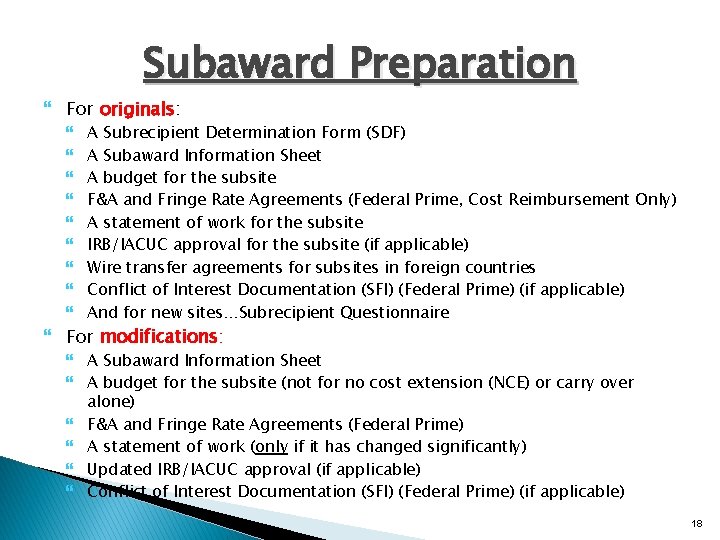 Subaward Preparation

For originals:

A Subrecipient Determination Form (SDF)

A Subaward Information Sheet

A budget for the subsite

F&A and Fringe Rate Agreements (Federal Prime, Cost Reimbursement Only)

A statement of work for the subsite

IRB/IACUC approval for the subsite (if applicable)

Wire transfer agreements for subsites in foreign countries

Conflict of Interest Documentation (SFI) (Federal Prime) (if applicable)

And for new sites…Subrecipient Questionnaire

For modifications:

A Subaward Information Sheet

A budget for the subsite (not for no cost extension (NCE) or carry over alone)

F&A and Fringe Rate Agreements (Federal Prime)

A statement of work (only if it has changed significantly)

Updated IRB/IACUC approval (if applicable)

Conflict of Interest Documentation (SFI) (Federal Prime) (if applicable)

18